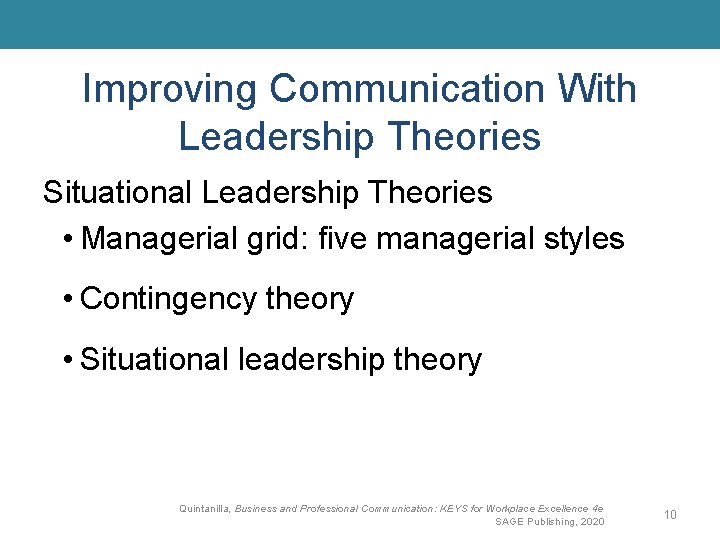 Improving Communication With Leadership Theories

Situational Leadership Theories

• Managerial grid: five managerial styles

• Contingency theory

• Situational leadership theory

Quintanilla, Business and Professional Communication: KEYS for Workplace Excellence 4e
SAGE Publishing, 2020

10